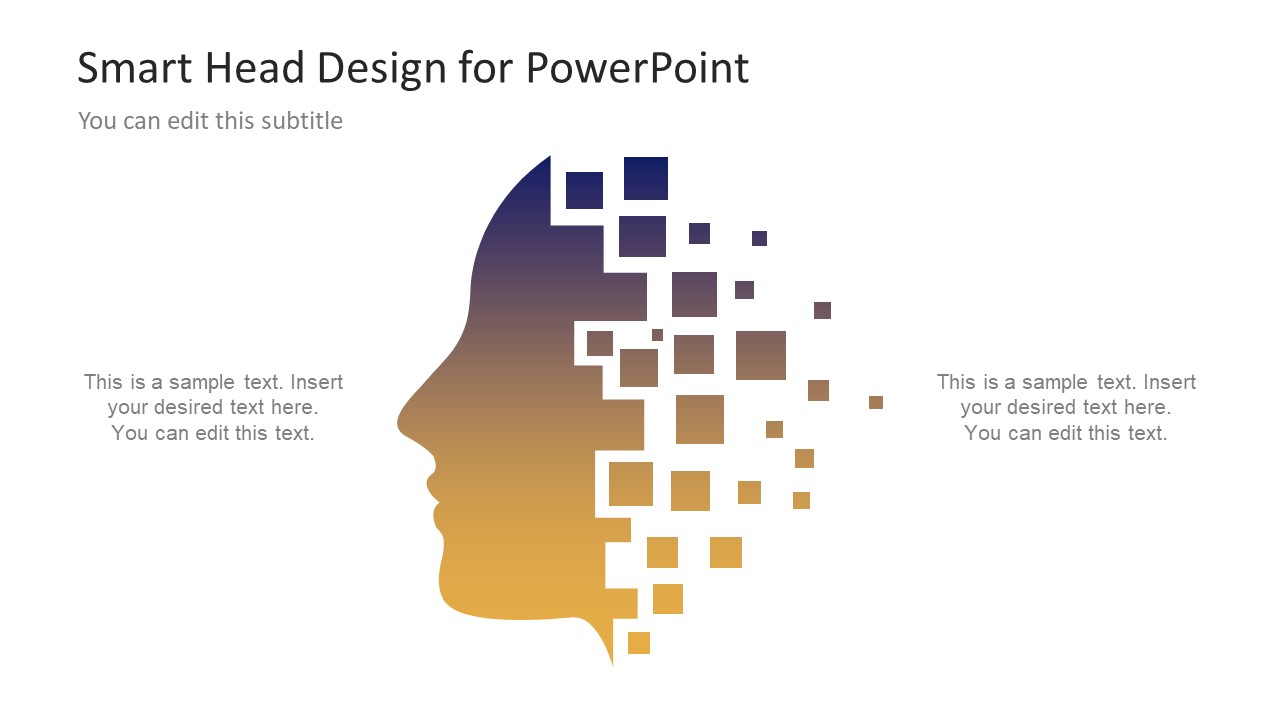 Smart Head Design for PowerPoint

You can edit this subtitle

This is a sample text. Insert your desired text here. You can edit this text.

This is a sample text. Insert your desired text here. You can edit this text.